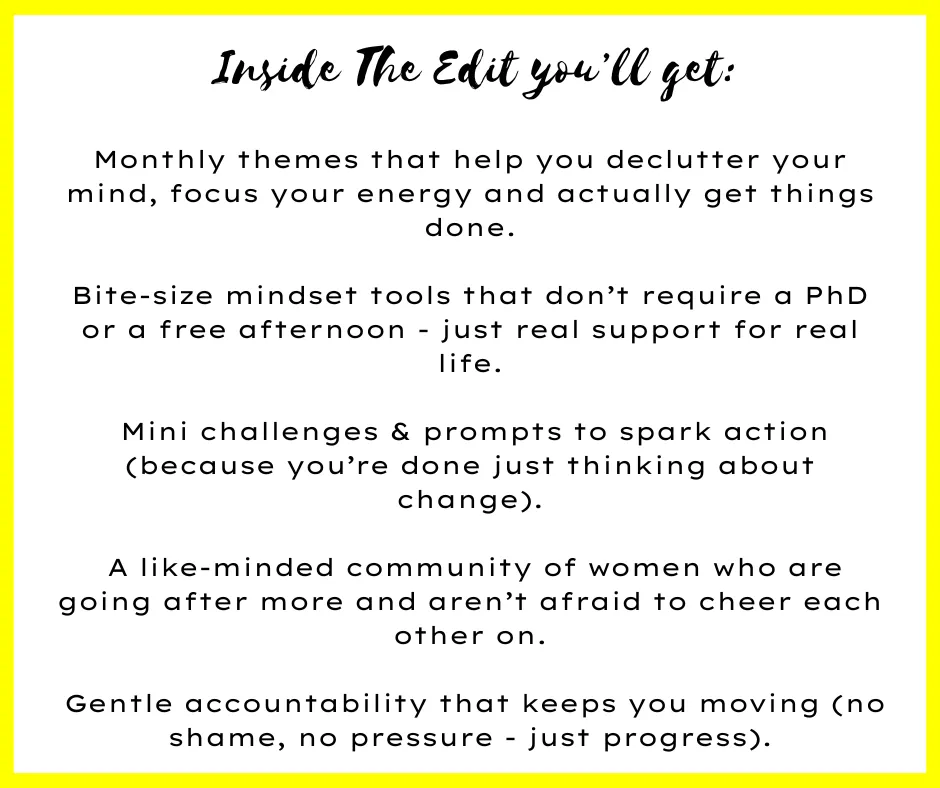 Inside The Edit you'll get:

Monthly themes that help you declutter your mind, focus your energy and actually get things done.

Bite-size mindset tools that don't require a PhD or a free afternoon - just real support for real life.

Mini challenges & prompts to spark action (because you're done just thinking about change).

A like-minded community of women who are going after more and aren't afraid to cheer each other on.

Gentle accountability that keeps you moving (no shame, no pressure - just progress).